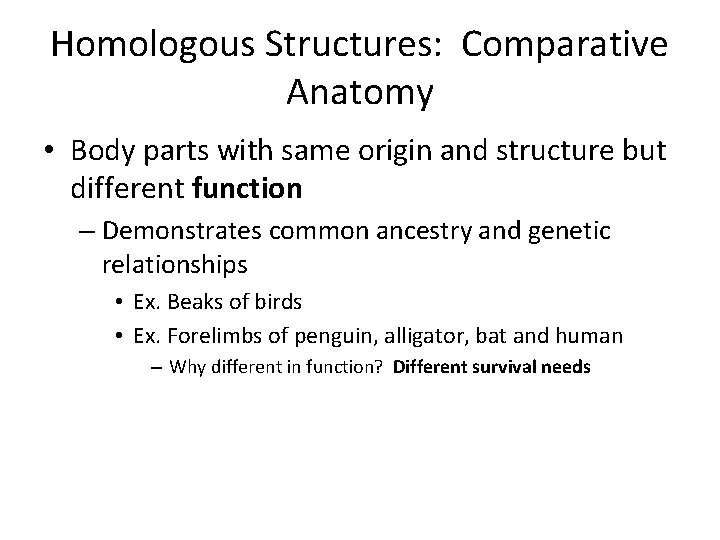 Homologous Structures: Comparative Anatomy

• Body parts with same origin and structure but different function

– Demonstrates common ancestry and genetic relationships

• Ex. Beaks of birds

• Ex. Forelimbs of penguin, alligator, bat and human

– Why different in function? Different survival needs